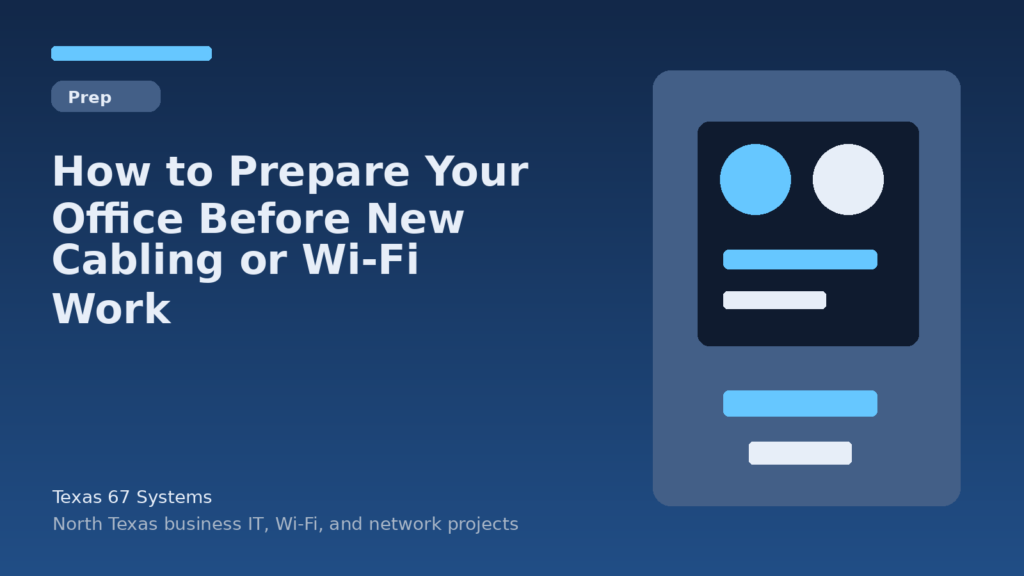 Prep

How to Prepare Your Office Before New Cabling or Wi-Fi Work

Texas 67 Systems

North Texas business IT, Wi-Fi, and network projects